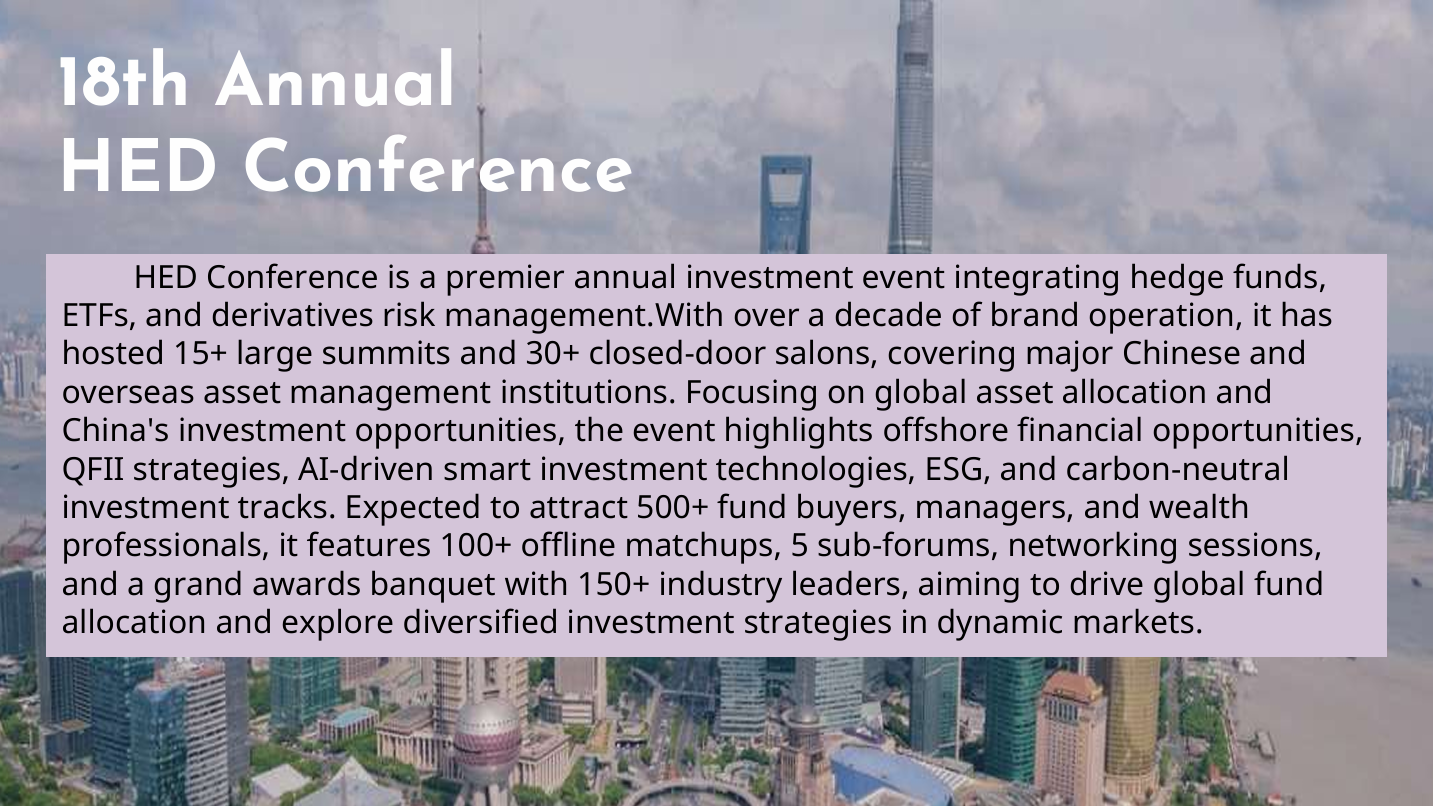 18th Annual
HED Conference

HED Conference is a premier annual investment event integrating hedge funds, ETFs, and derivatives risk management.With over a decade of brand operation, it has hosted 15+ large summits and 30+ closed-door salons, covering major Chinese and overseas asset management institutions. Focusing on global asset allocation and China's investment opportunities, the event highlights offshore financial opportunities, QFII strategies, AI-driven smart investment technologies, ESG, and carbon-neutral investment tracks. Expected to attract 500+ fund buyers, managers, and wealth professionals, it features 100+ offline matchups, 5 sub-forums, networking sessions, and a grand awards banquet with 150+ industry leaders, aiming to drive global fund allocation and explore diversified investment strategies in dynamic markets.